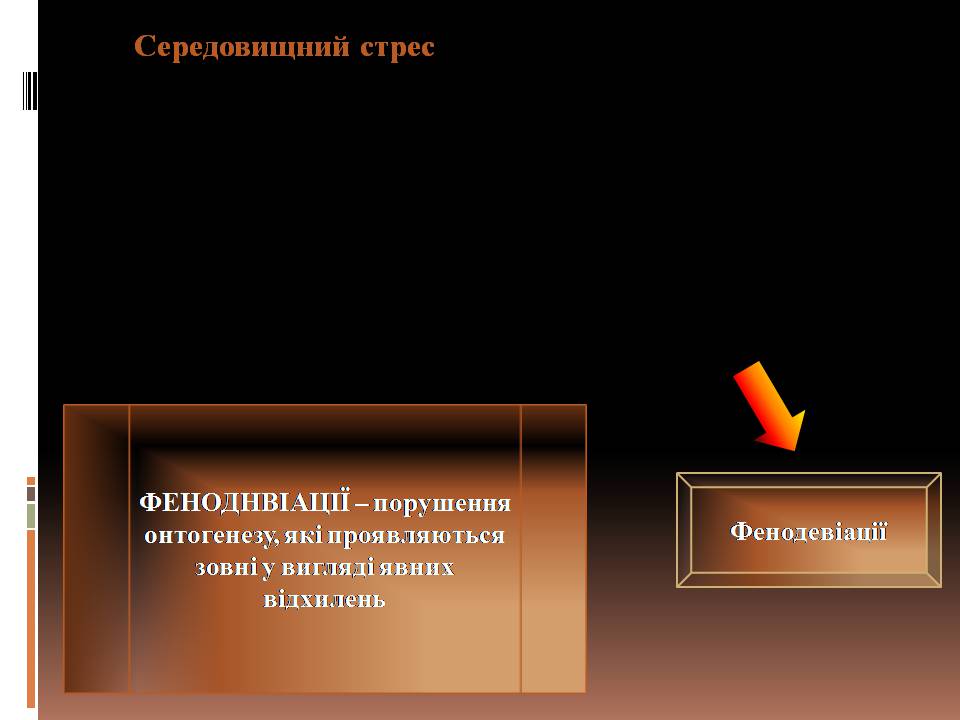 Середовищний стрес

ФЕНОДНВІАЦІЇ – порушення онтогенезу, які проявляються зовні у вигляді явних відхилень

Фенодевіації